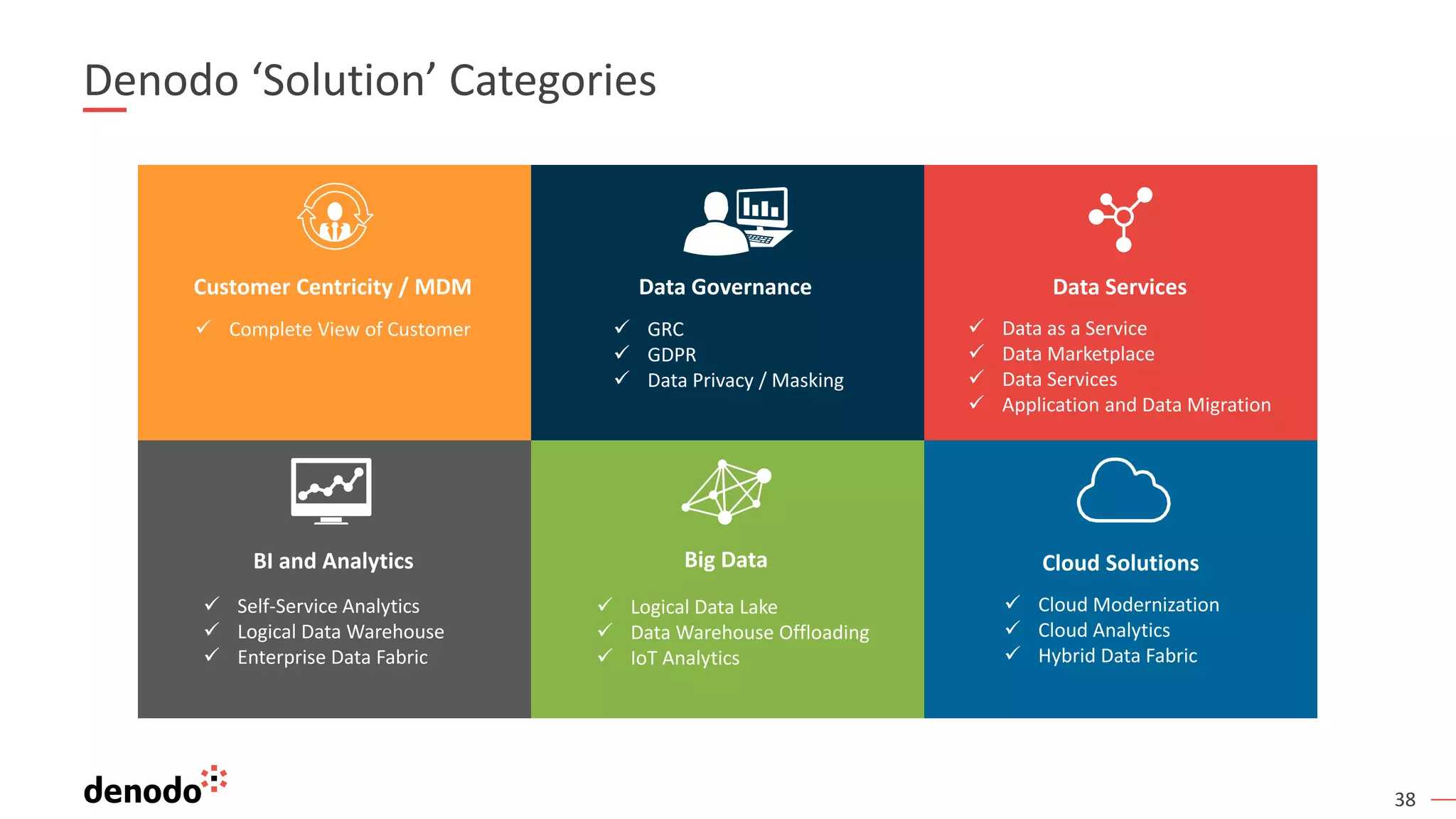 Denodo ‘Solution’ Categories

Customer Centricity / MDM

✓ Complete View of Customer

Data Governance

✓ GRC
✓ GDPR
✓ Data Privacy / Masking

Data Services

✓ Data as a Service
✓ Data Marketplace
✓ Data Services
✓ Application and Data Migration

BI and Analytics

✓ Self-Service Analytics
✓ Logical Data Warehouse
✓ Enterprise Data Fabric

Big Data

✓ Logical Data Lake
✓ Data Warehouse Offloading
✓ IoT Analytics

Cloud Solutions

✓ Cloud Modernization
✓ Cloud Analytics
✓ Hybrid Data Fabric

denodo

38